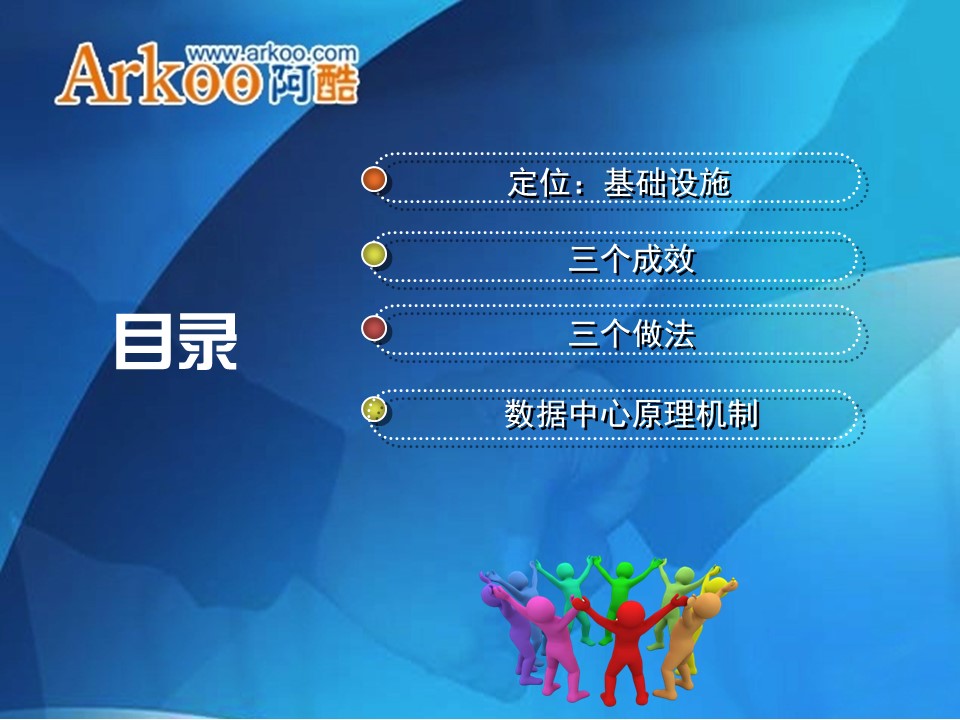 www.arkoo.com
Arkoo阿酷

目录

定位：基础设施

三个成效

三个做法

数据中心原理机制